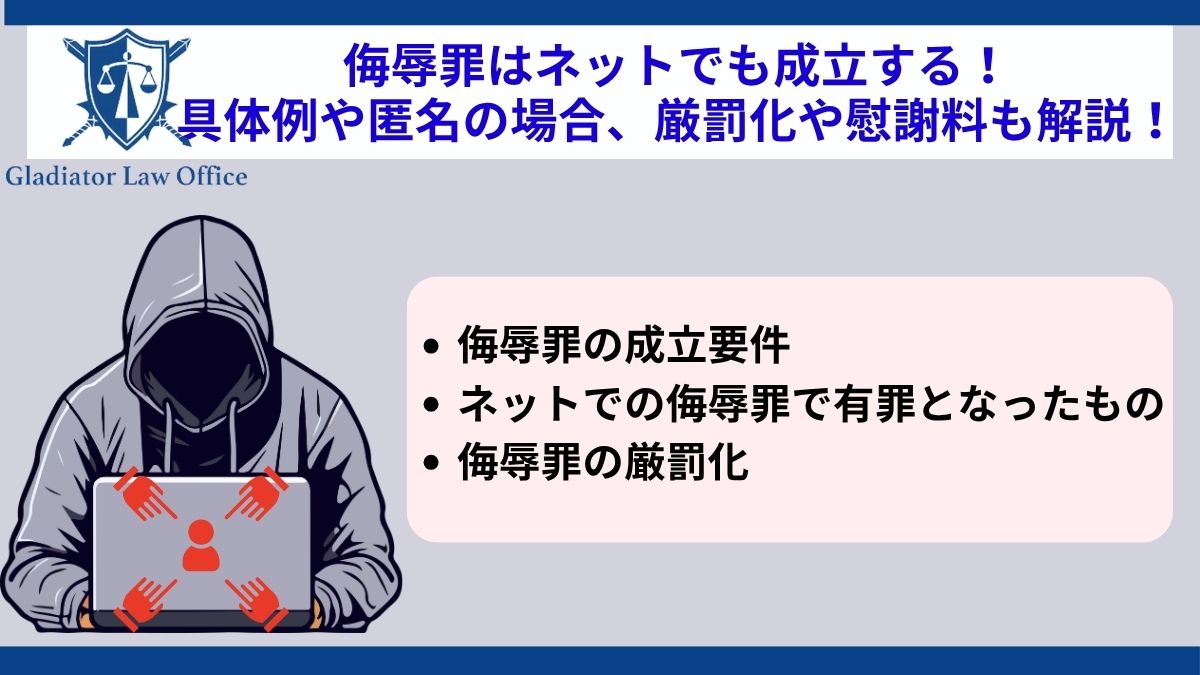 侮辱罪はネットでも成立する！
具体例や匿名の場合、厳罰化や慰謝料も解説！

Gladiator Law Office

• 侮辱罪の成立要件
• ネットでの侮辱罪で有罪となったもの
• 侮辱罪の厳罰化